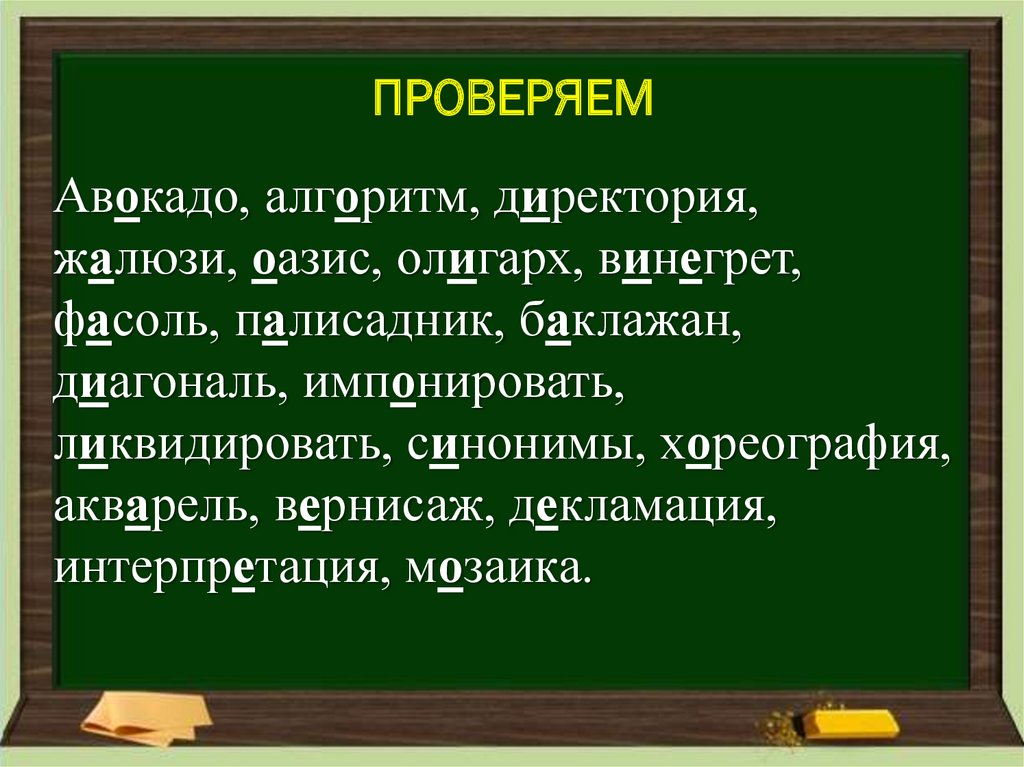 ПРОВЕРЯЕМ

Авокадо, алгоритм, директория, жалюзи, оазис, олигарх, винегрет, фасоль, палисадник, баклажан, диагональ, импонировать, ликвидировать, синонимы, хореография, акварель, вернисаж, декламация, интерпретация, мозаика.